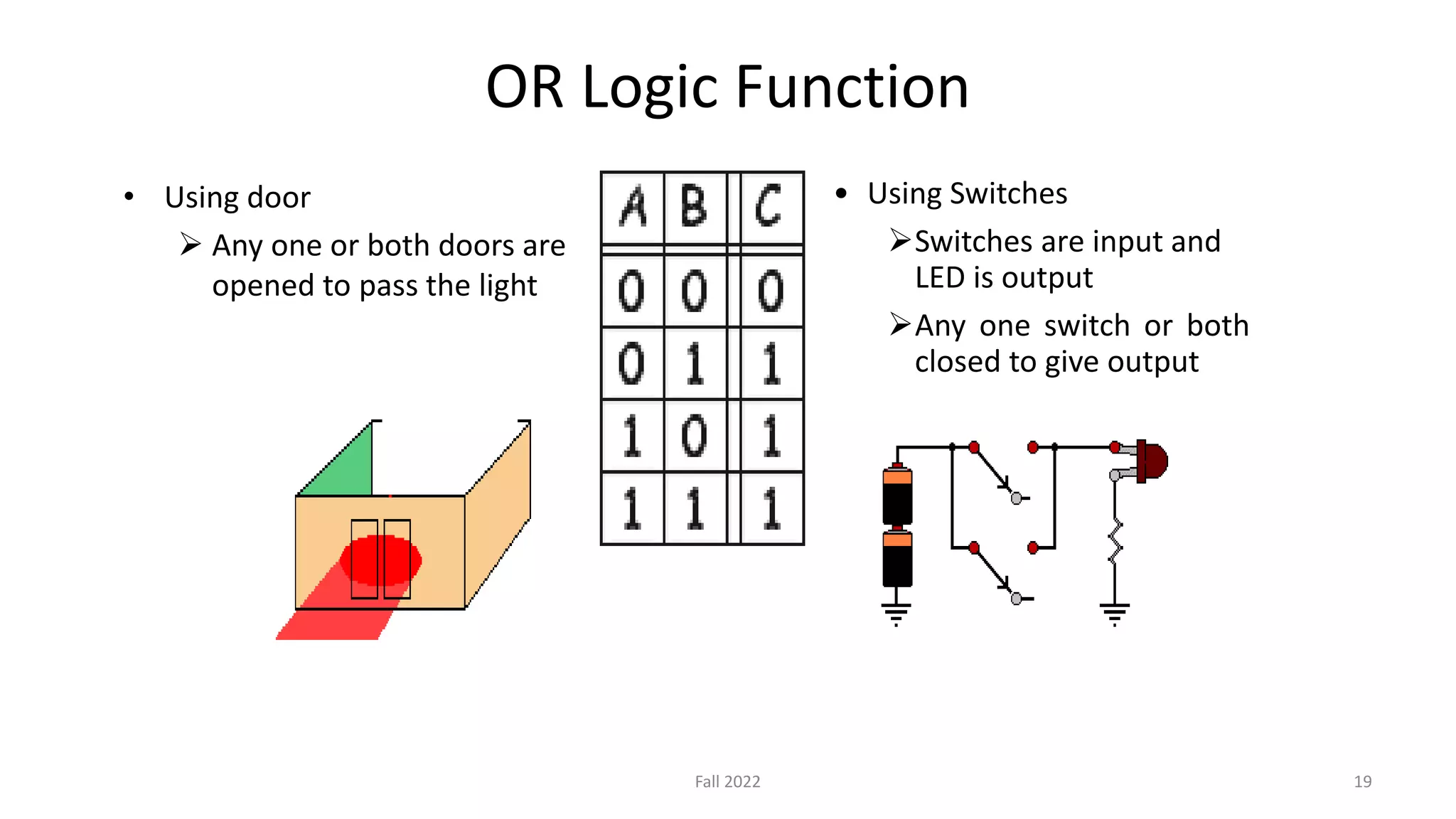 OR Logic Function

• Using door

➢ Any one or both doors are opened to pass the light

| A | B | C |
|---|---|---|
| 0 | 0 | 0 |
| 0 | 1 | 1 |
| 1 | 0 | 1 |
| 1 | 1 | 1 |

• Using Switches

➢ Switches are input and LED is output

➢ Any one switch or both closed to give output

Fall 2022

19